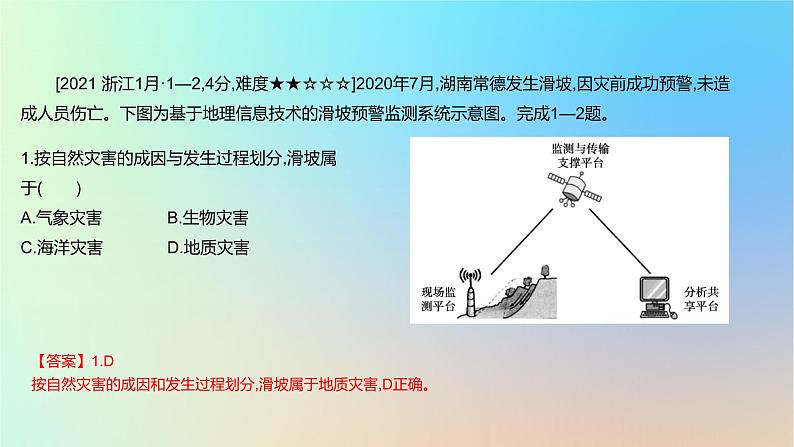 [2021 浙江1月·1—2,4分,难度★★☆☆☆]2020年7月,湖南常德发生滑坡,因灾前成功预警,未造成人员伤亡。下图为基于地理信息技术的滑坡预警监测系统示意图。完成1—2题。

1.按自然灾害的成因与发生过程划分,滑坡属于(　　)

A.气象灾害　　B.生物灾害

C.海洋灾害　　D.地质灾害

监测与传输支撑平台

现场监测平台

分析共享平台

【答案】1.D

按自然灾害的成因和发生过程划分,滑坡属于地质灾害,D正确。